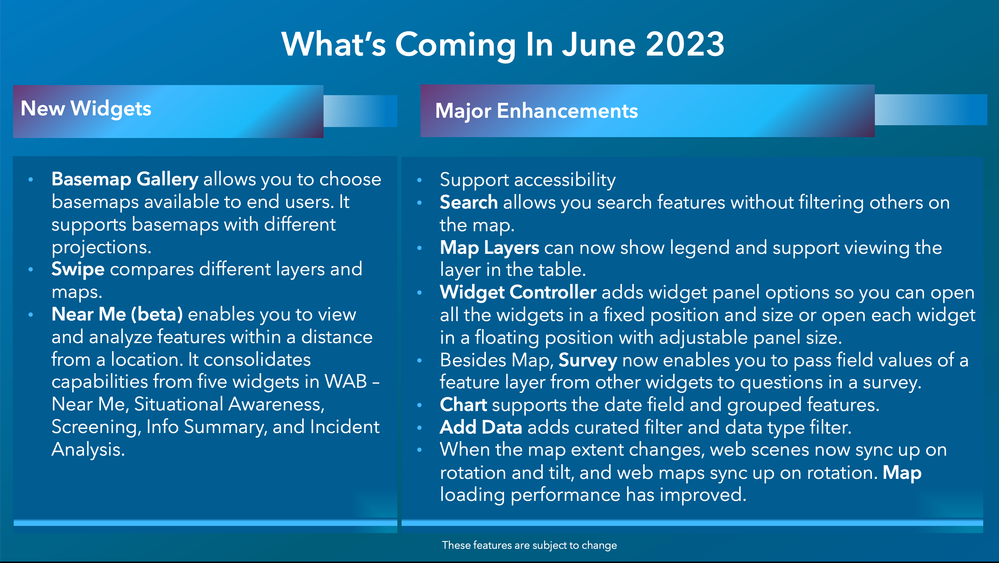 What's Coming In June 2023

New Widgets

• Basemap Gallery allows you to choose basemaps available to end users. It supports basemaps with different projections.
• Swipe compares different layers and maps.
• Near Me (beta) enables you to view and analyze features within a distance from a location. It consolidates capabilities from five widgets in WAB – Near Me, Situational Awareness, Screening, Info Summary, and Incident Analysis.

Major Enhancements

• Support accessibility
• Search allows you search features without filtering others on the map.
• Map Layers can now show legend and support viewing the layer in the table.
• Widget Controller adds widget panel options so you can open all the widgets in a fixed position and size or open each widget in a floating position with adjustable panel size.
• Besides Map, Survey now enables you to pass field values of a feature layer from other widgets to questions in a survey.
• Chart supports the date field and grouped features.
• Add Data adds curated filter and data type filter.
• When the map extent changes, web scenes now sync up on rotation and tilt, and web maps sync up on rotation. Map loading performance has improved.

These features are subject to change